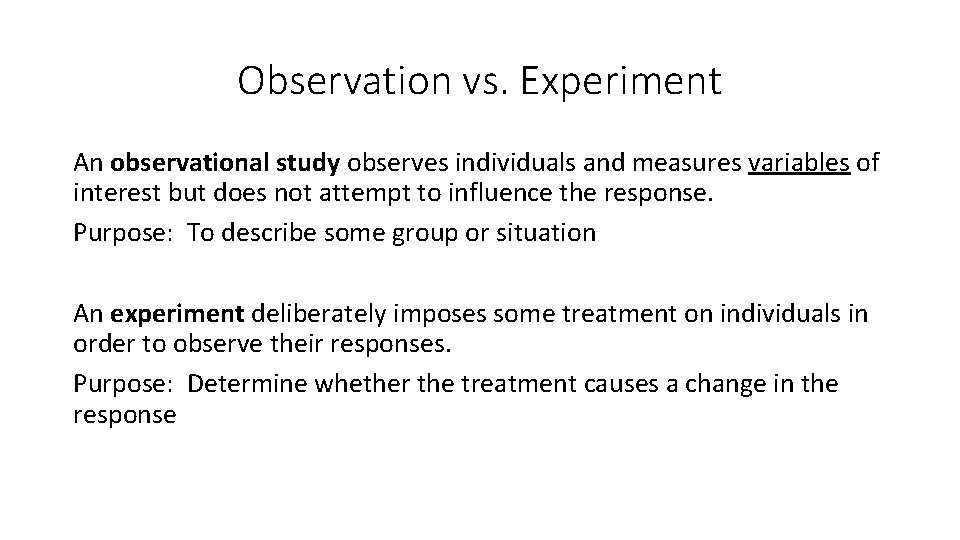 Observation vs. Experiment

An observational study observes individuals and measures variables of interest but does not attempt to influence the response.

Purpose: To describe some group or situation

An experiment deliberately imposes some treatment on individuals in order to observe their responses.

Purpose: Determine whether the treatment causes a change in the response